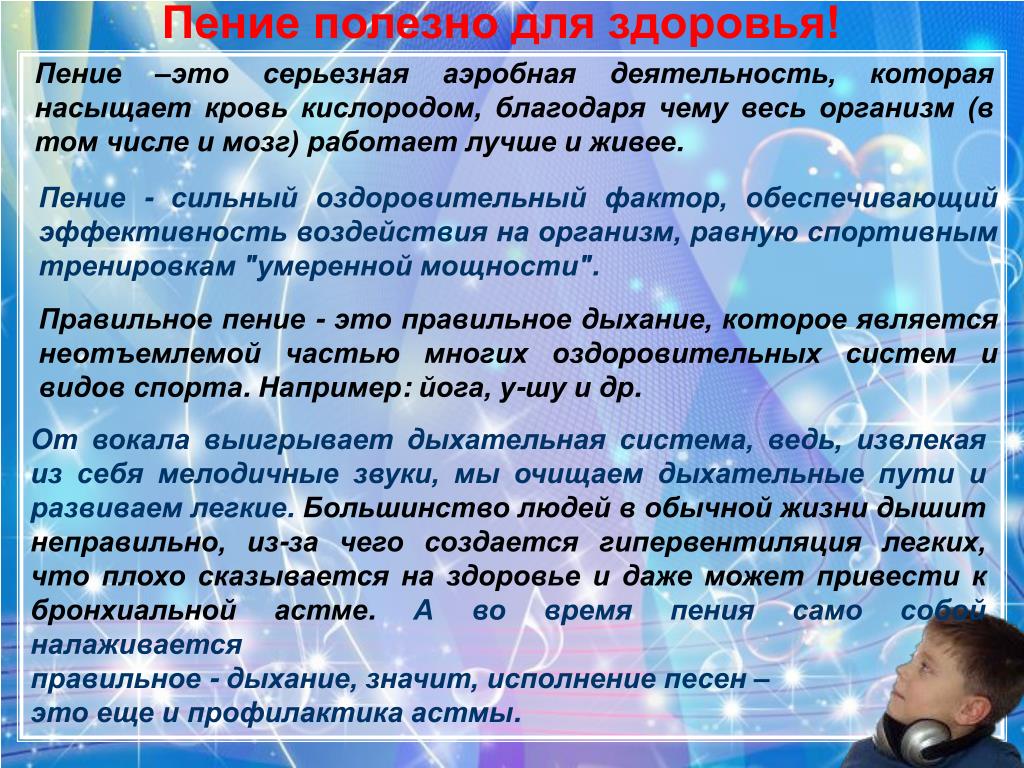 Пение полезно для здоровья!

Пение –это серьезная аэробная деятельность, которая насыщает кровь кислородом, благодаря чему весь организм (в том числе и мозг) работает лучше и живее.

Пение - сильный оздоровительный фактор, обеспечивающий эффективность воздействия на организм, равную спортивным тренировкам "умеренной мощности".

Правильное пение - это правильное дыхание, которое является неотъемлемой частью многих оздоровительных систем и видов спорта. Например: йога, у-шу и др.

От вокала выигрывает дыхательная система, ведь, извлекая из себя мелодичные звуки, мы очищаем дыхательные пути и развиваем легкие. Большинство людей в обычной жизни дышит неправильно, из-за чего создается гипервентиляция легких, что плохо сказывается на здоровье и даже может привести к бронхиальной астме. А во время пения само собой налаживается
правильное - дыхание, значит, исполнение песен –
это еще и профилактика астмы.